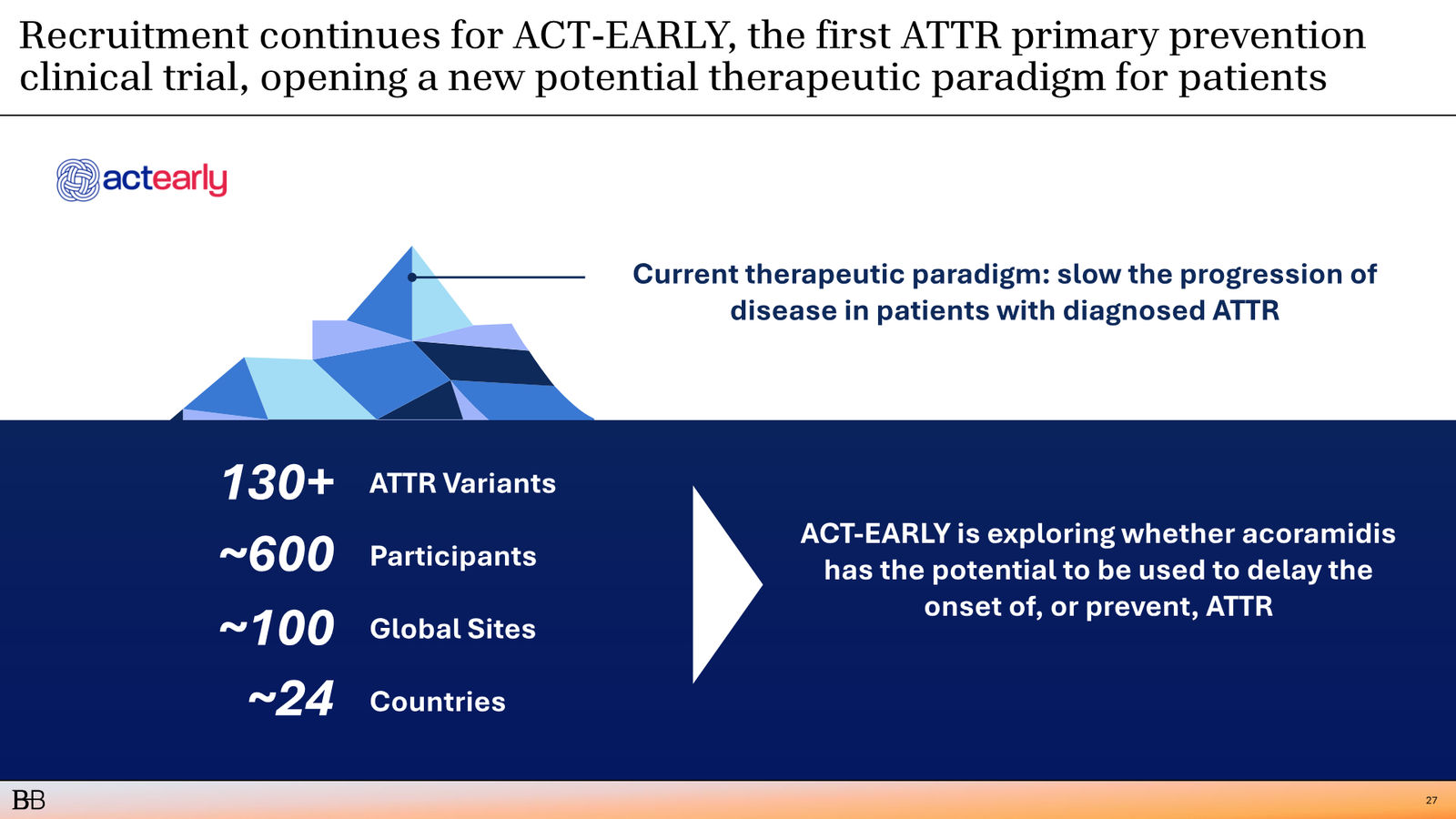 Recruitment continues for ACT-EARLY, the first ATTR primary prevention clinical trial, opening a new potential therapeutic paradigm for patients

actearly

Current therapeutic paradigm: slow the progression of disease in patients with diagnosed ATTR

130+ ATTR Variants

~600 Participants

~100 Global Sites

~24 Countries

ACT-EARLY is exploring whether acoramidis has the potential to be used to delay the onset of, or prevent, ATTR

BB

27